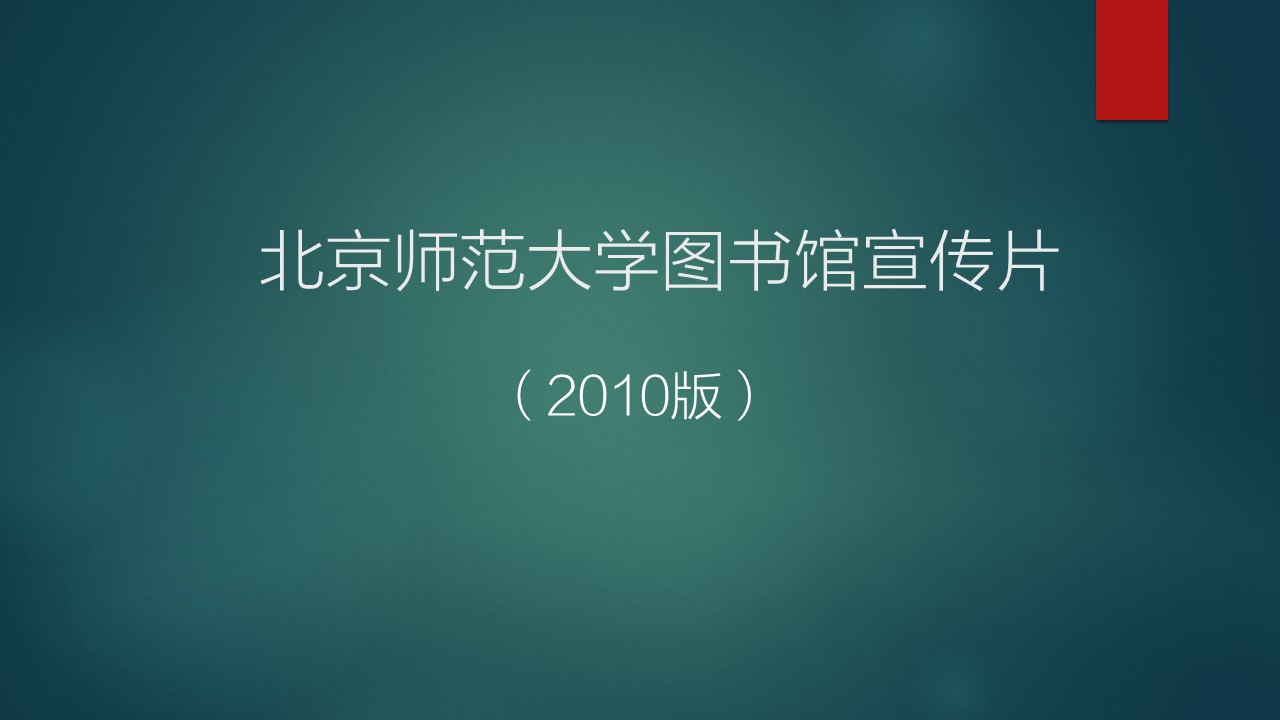 北京师范大学图书馆宣传片

（2010版）